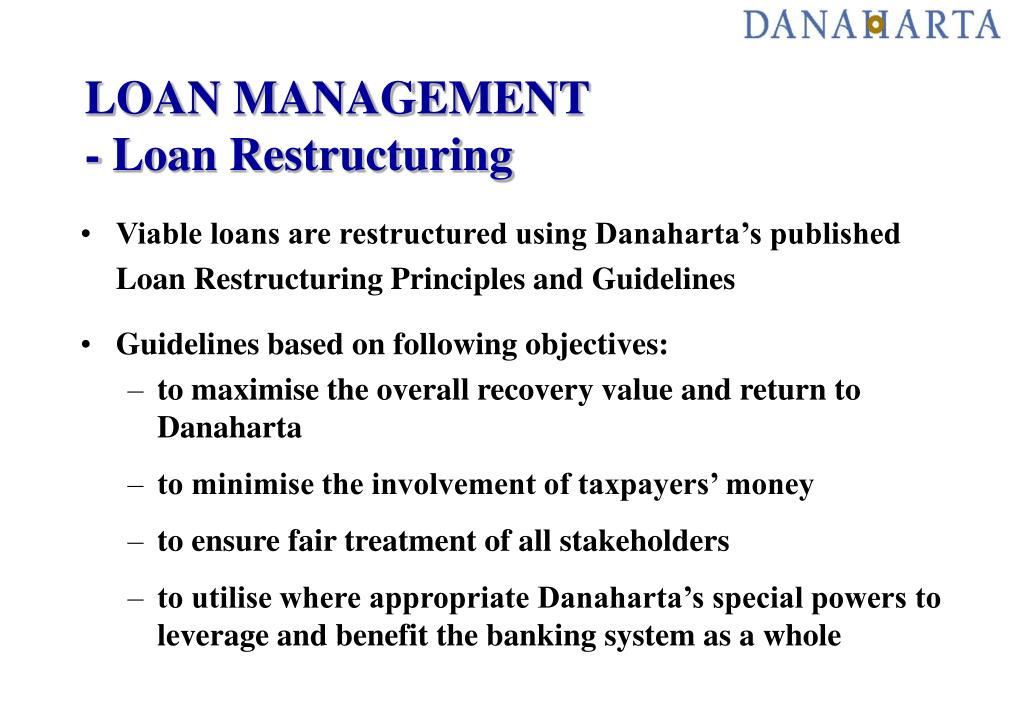 DANAHARTA

LOAN MANAGEMENT
- Loan Restructuring

• Viable loans are restructured using Danaharta’s published Loan Restructuring Principles and Guidelines

• Guidelines based on following objectives:
– to maximise the overall recovery value and return to Danaharta
– to minimise the involvement of taxpayers’ money
– to ensure fair treatment of all stakeholders
– to utilise where appropriate Danaharta’s special powers to leverage and benefit the banking system as a whole